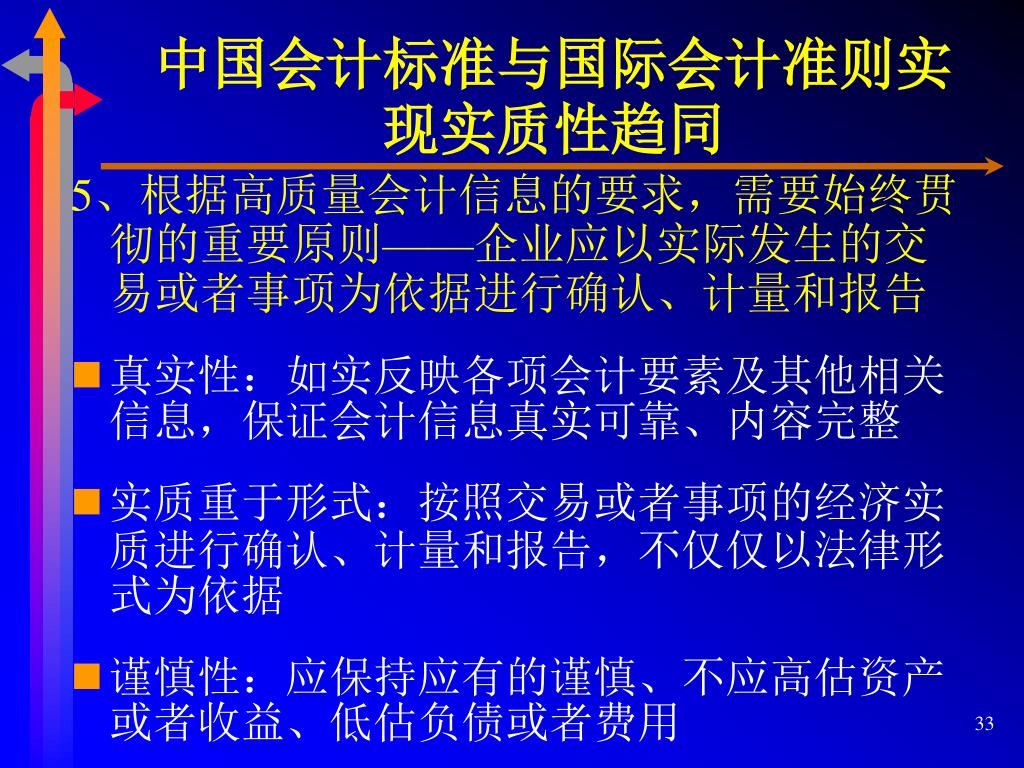 中国会计标准与国际会计准则实现实质性趋同

5、根据高质量会计信息的要求，需要始终贯彻的重要原则——企业应以实际发生的交易或者事项为依据进行确认、计量和报告

■ 真实性：如实反映各项会计要素及其他相关信息，保证会计信息真实可靠、内容完整

■ 实质重于形式：按照交易或者事项的经济实质进行确认、计量和报告，不仅仅以法律形式为依据

■ 谨慎性：应保持应有的谨慎、不应高估资产或者收益、低估负债或者费用

33